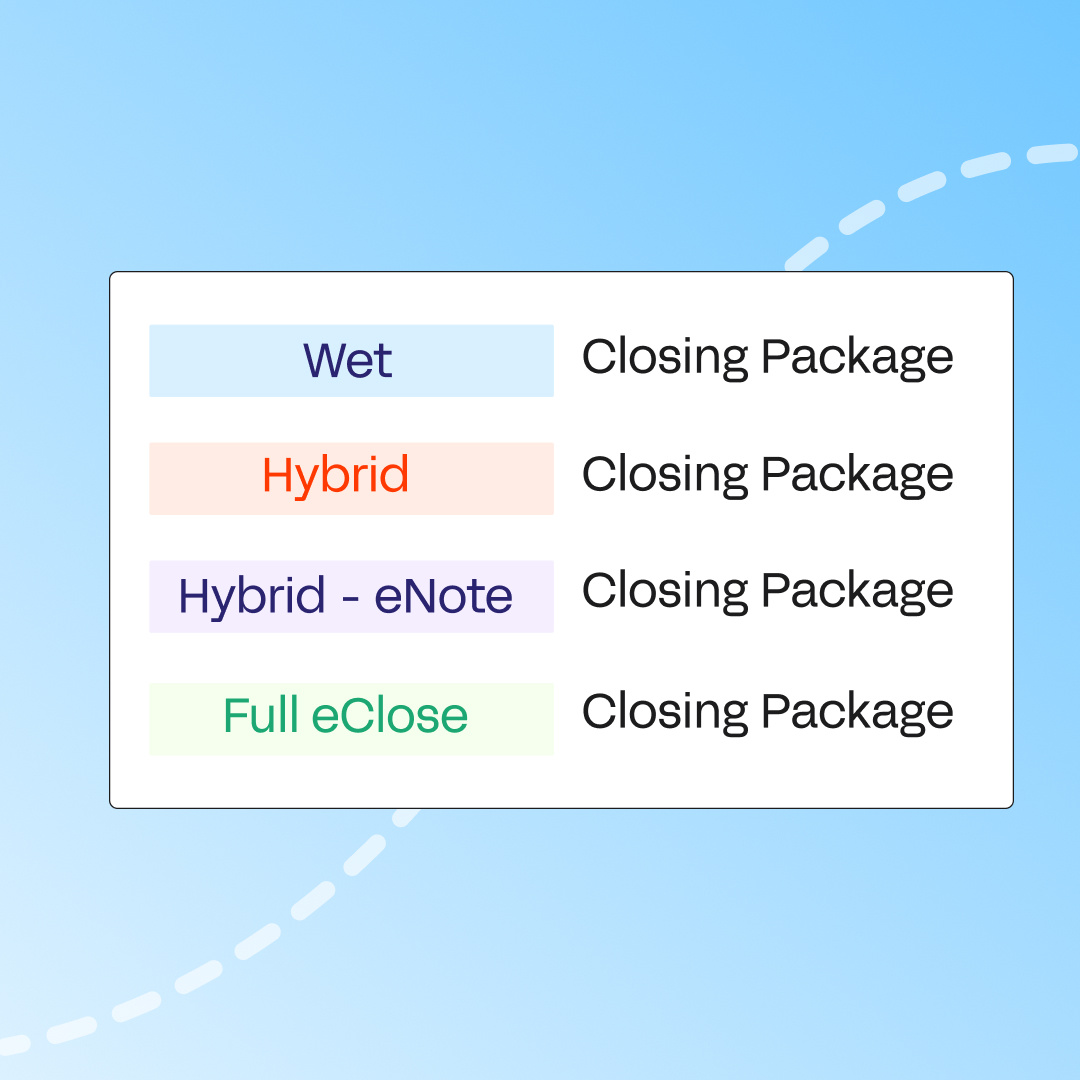 Wet Closing Package

Hybrid Closing Package

Hybrid - eNote Closing Package

Full eClose Closing Package